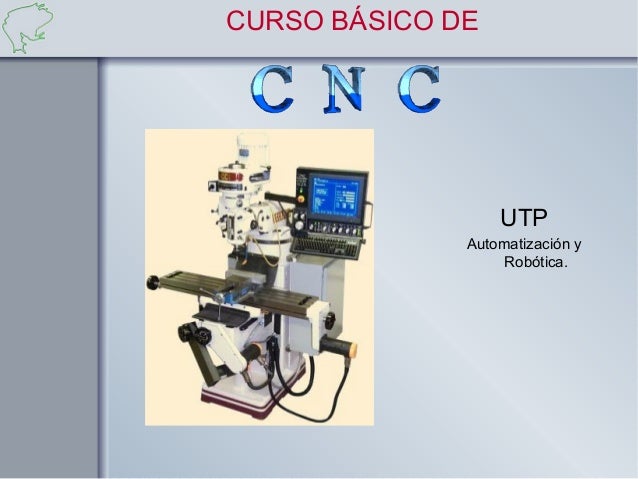 CURSO BÁSICO DE

C N C

UTP

Automatización y Robótica.